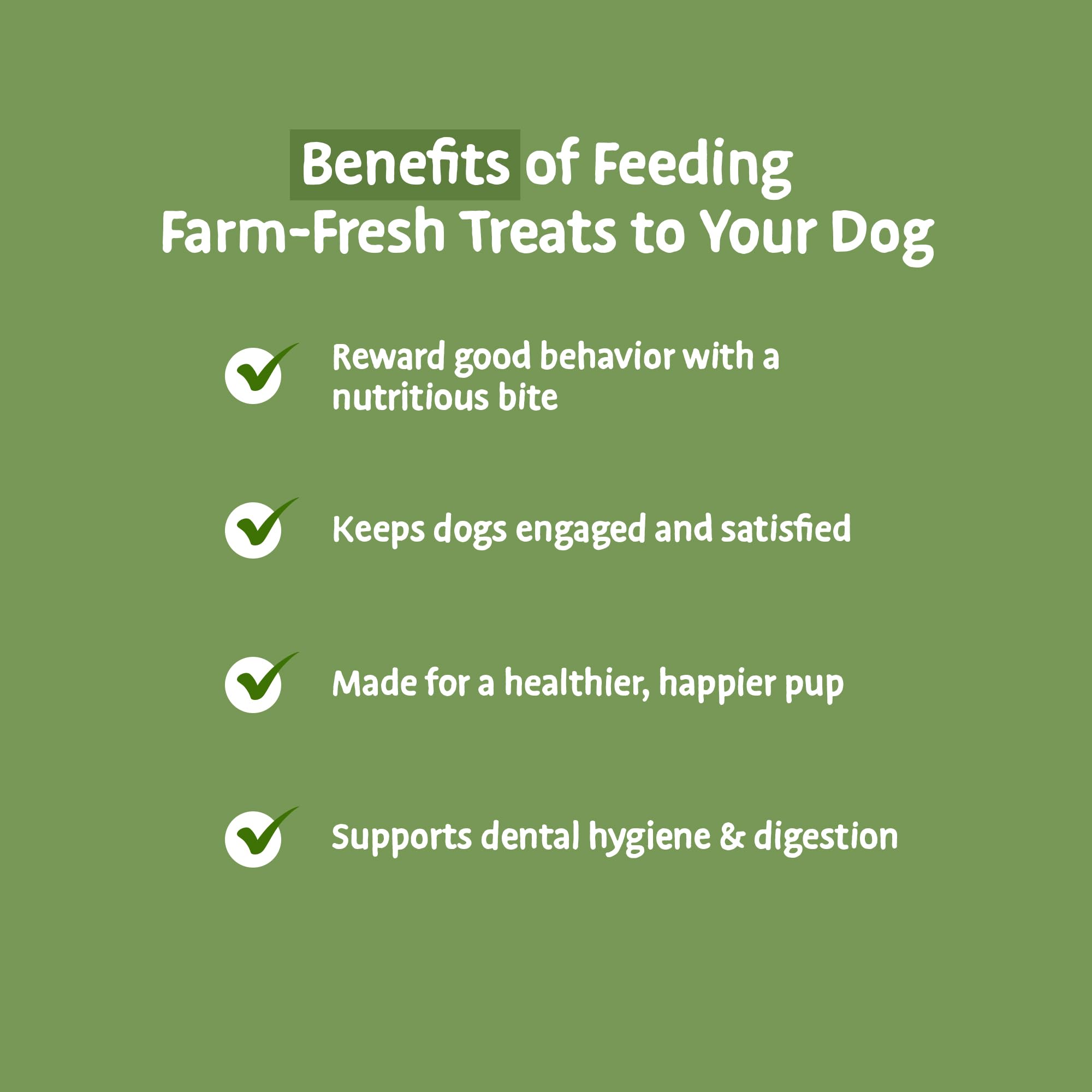 Benefits of Feeding Farm-Fresh Treats to Your Dog

Reward good behavior with a nutritious bite

Keeps dogs engaged and satisfied

Made for a healthier, happier pup

Supports dental hygiene & digestion